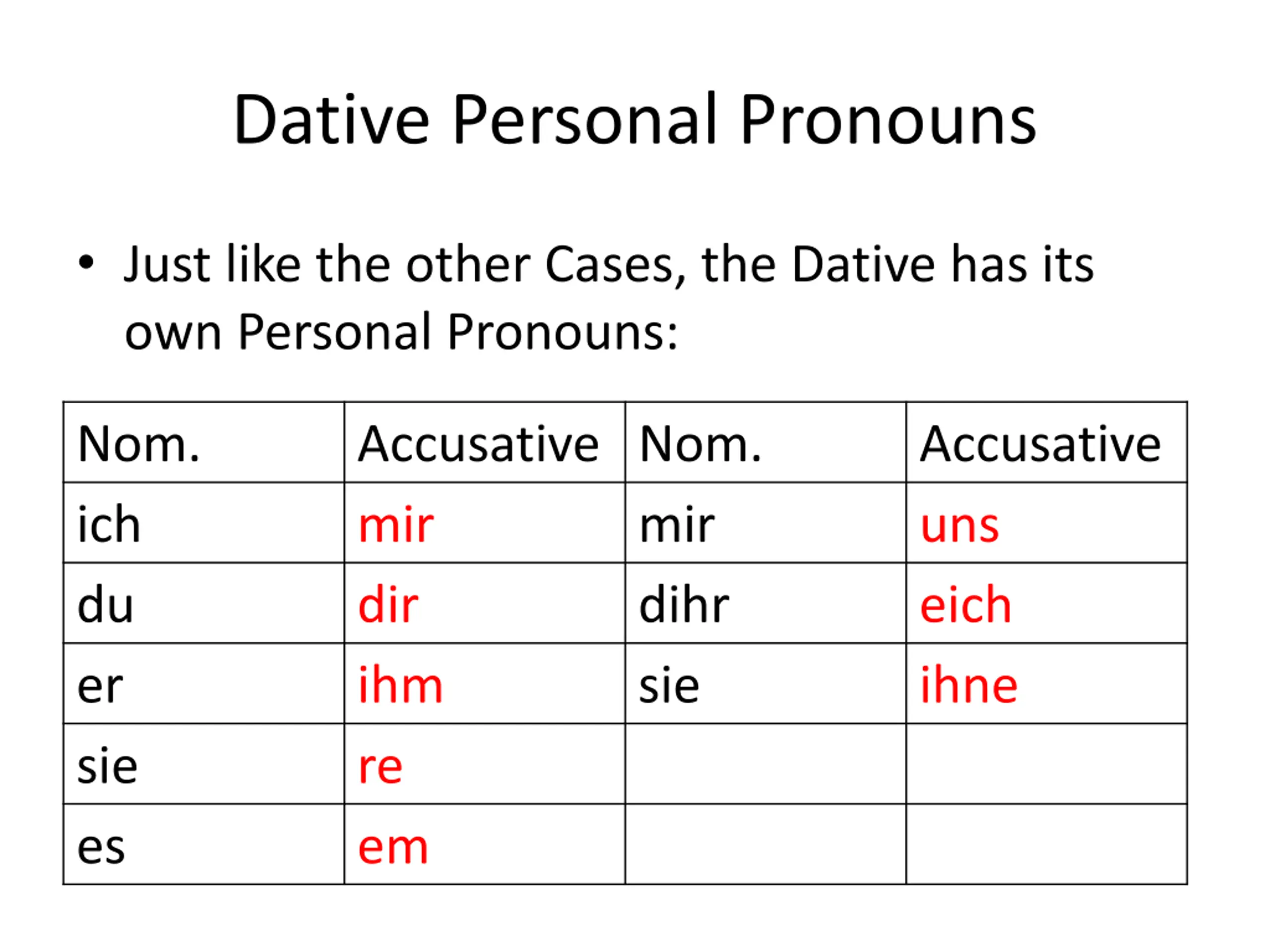 Dative Personal Pronouns

• Just like the other Cases, the Dative has its own Personal Pronouns:

| Nom. | Accusative | Nom. | Accusative |
|---|---|---|---|
| ich | mir | mir | uns |
| du | dir | dihr | eich |
| er | ihm | sie | ihne |
| sie | re | | |
| es | em | | |